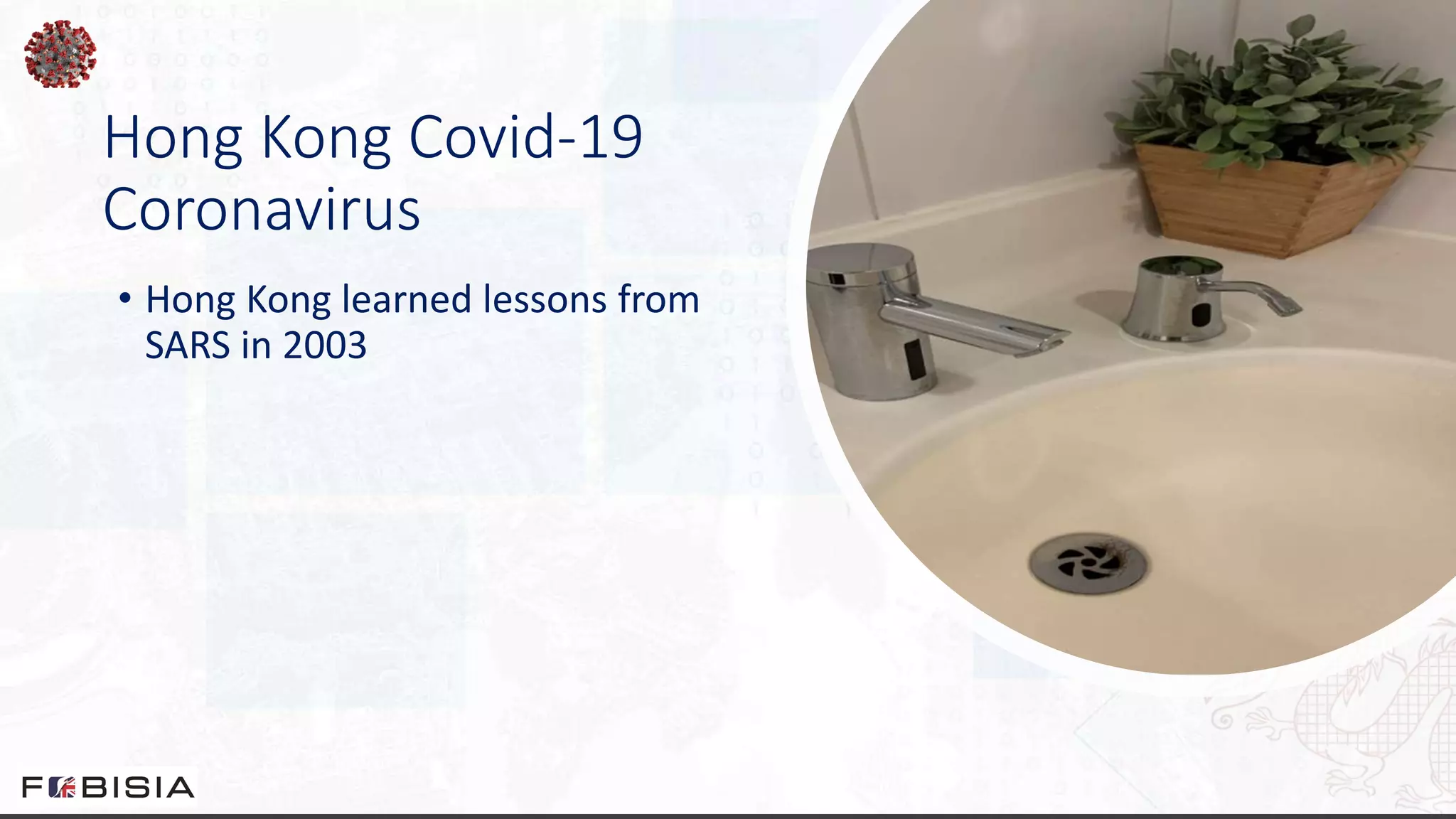 Hong Kong Covid-19 Coronavirus

• Hong Kong learned lessons from SARS in 2003

FOBISIA